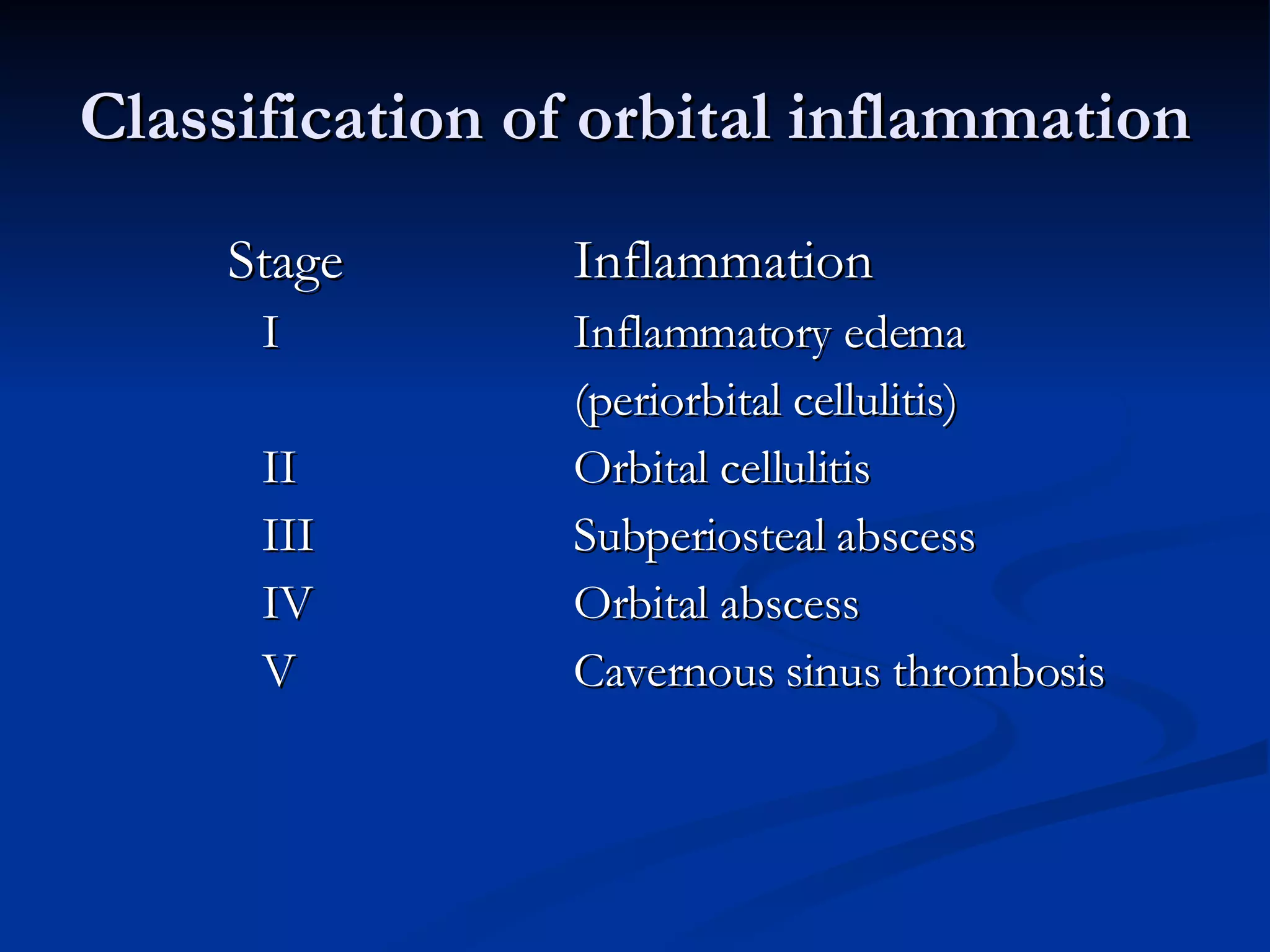 Classification of orbital inflammation

| Stage | Inflammation |
|---|---|
| I | Inflammatory edema (periorbital cellulitis) |
| II | Orbital cellulitis |
| III | Subperiosteal abscess |
| IV | Orbital abscess |
| V | Cavernous sinus thrombosis |